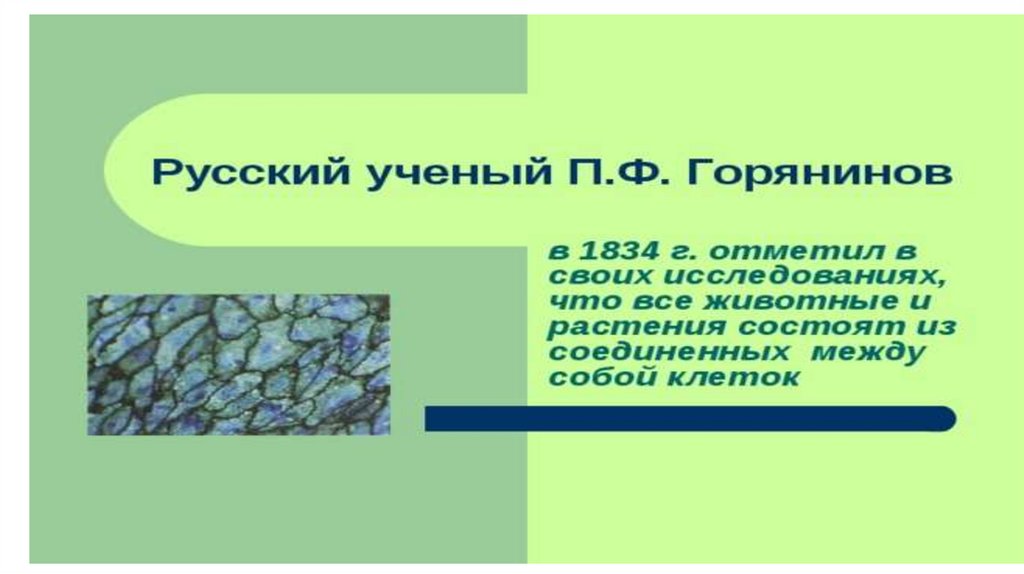 Русский ученый П.Ф. Горянинов

в 1834 г. отметил в своих исследованиях, что все животные и растения состоят из соединенных между собой клеток